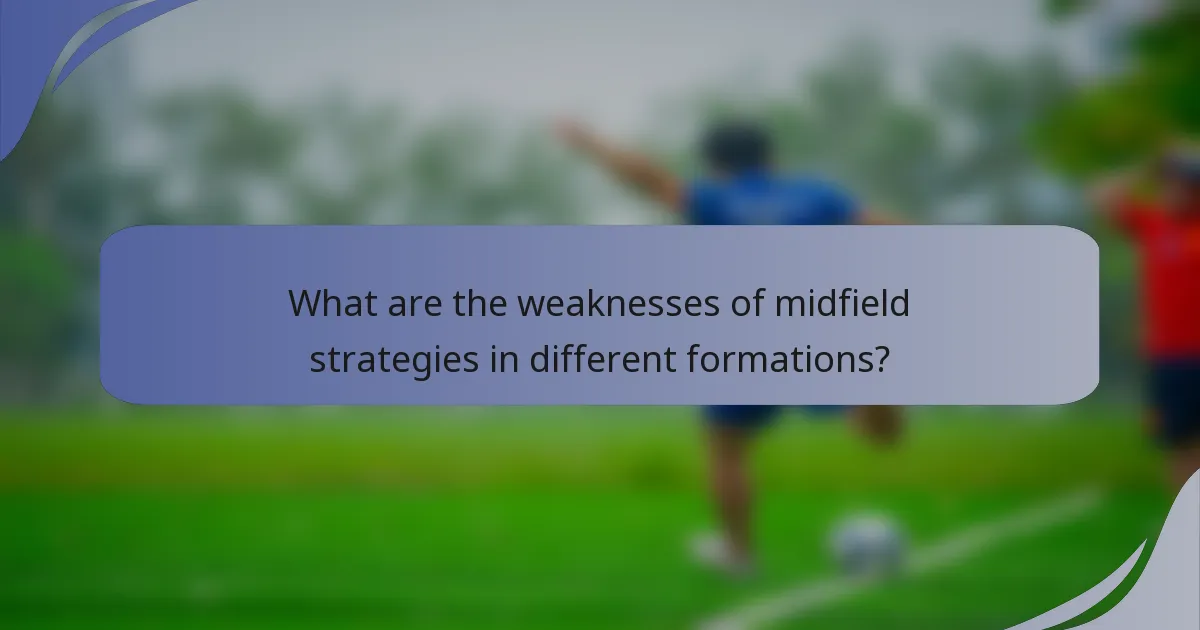 What are the weaknesses of midfield strategies in different formations?